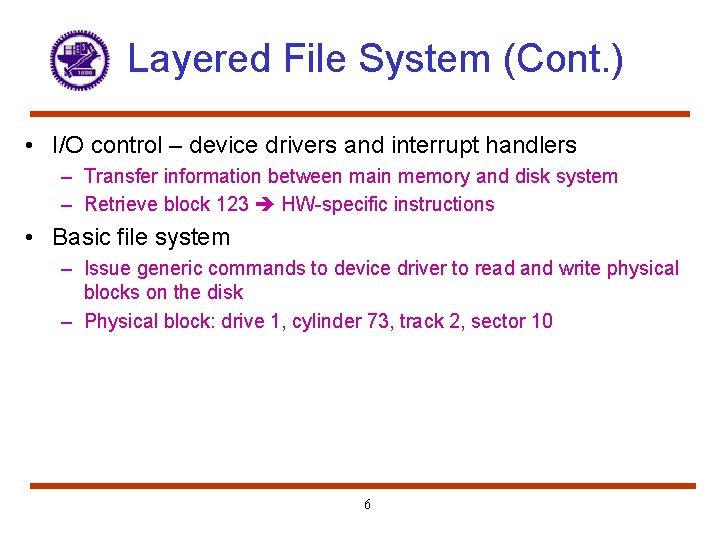 Layered File System (Cont.)

• I/O control – device drivers and interrupt handlers
  – Transfer information between main memory and disk system
  – Retrieve block 123 ➔ HW-specific instructions

• Basic file system
  – Issue generic commands to device driver to read and write physical blocks on the disk
  – Physical block: drive 1, cylinder 73, track 2, sector 10

6